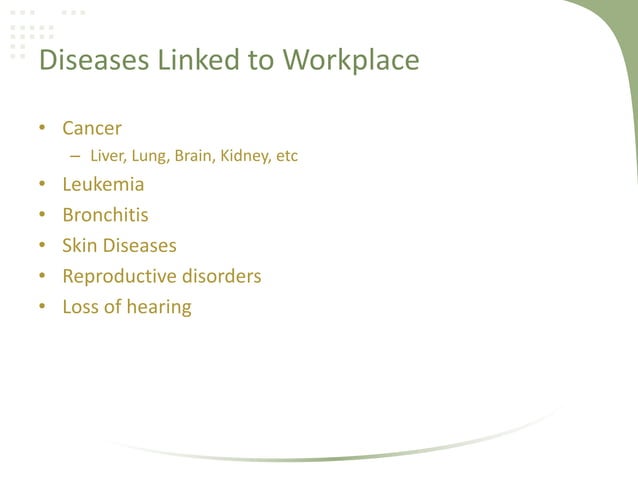 Diseases Linked to Workplace

• Cancer
  – Liver, Lung, Brain, Kidney, etc
• Leukemia
• Bronchitis
• Skin Diseases
• Reproductive disorders
• Loss of hearing